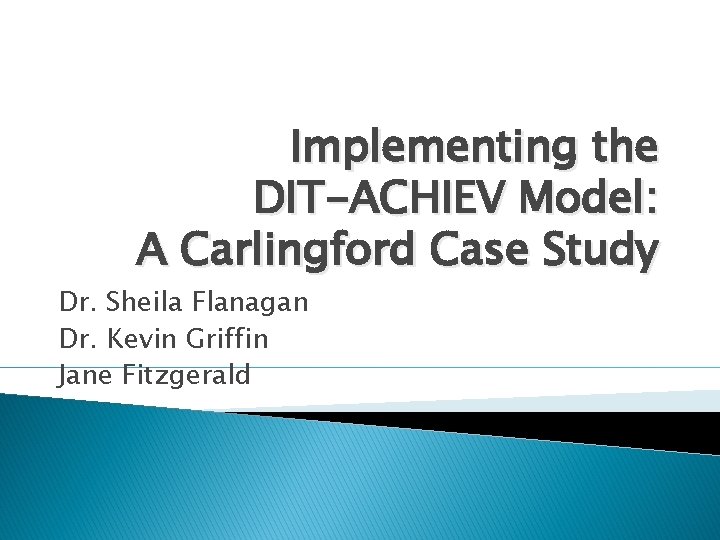 Implementing the DIT-ACHIEV Model: A Carlingford Case Study

Dr. Sheila Flanagan
Dr. Kevin Griffin
Jane Fitzgerald